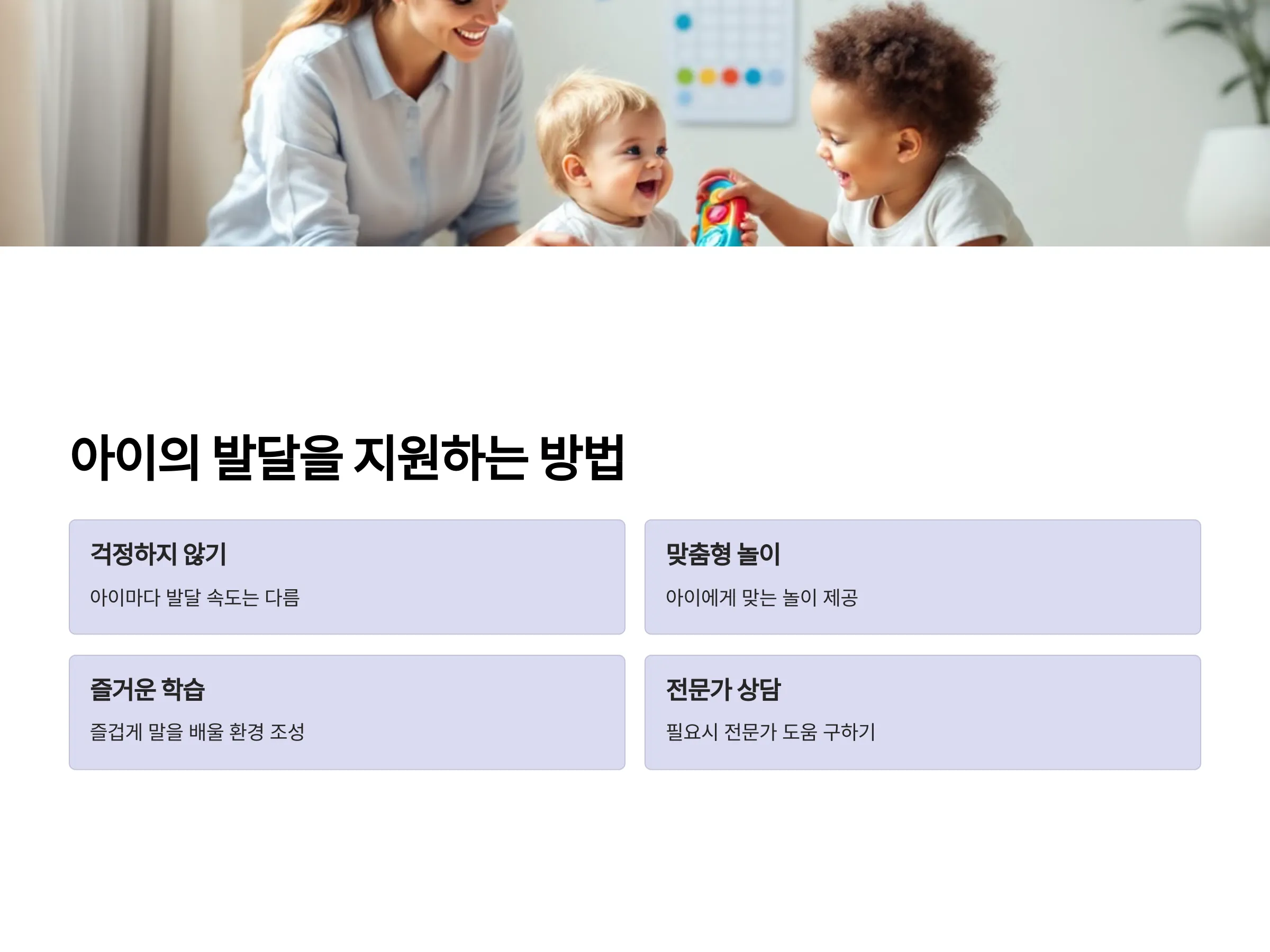 아이의 발달을 지원하는 방법

걱정하지 않기

아이마다 발달 속도는 다름

맞춤형 놀이

아이에게 맞는 놀이 제공

즐거운 학습

즐겁게 말을 배울 환경 조성

전문가 상담

필요시 전문가 도움 구하기